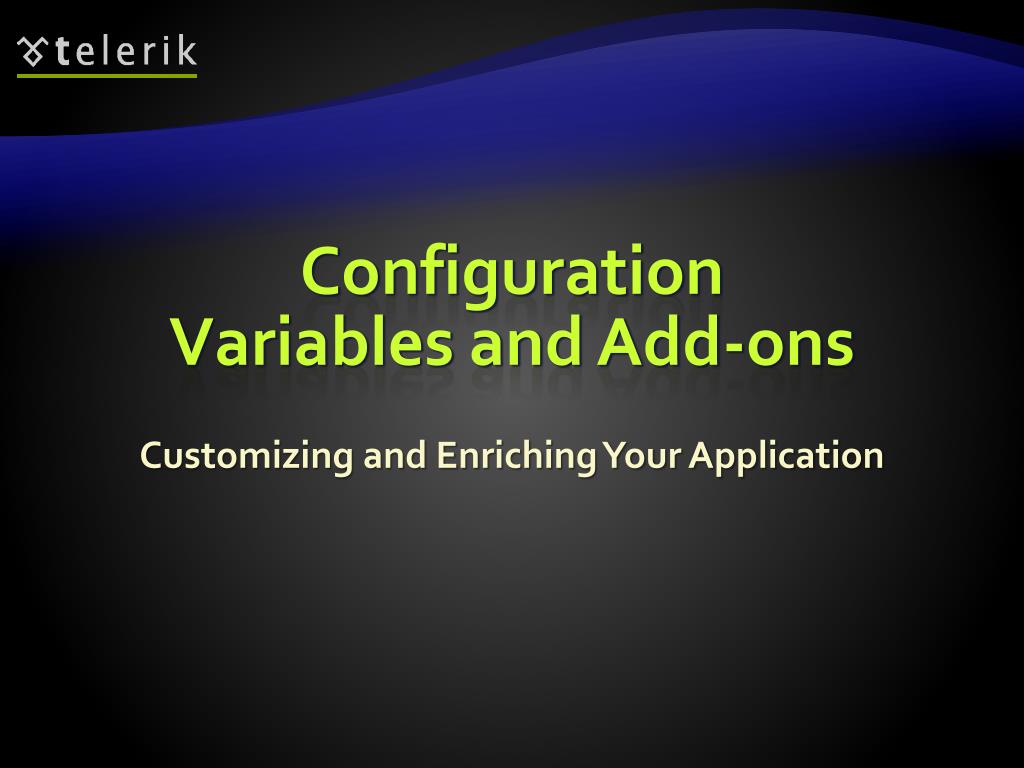 telerik

Configuration Variables and Add-ons

Customizing and Enriching Your Application